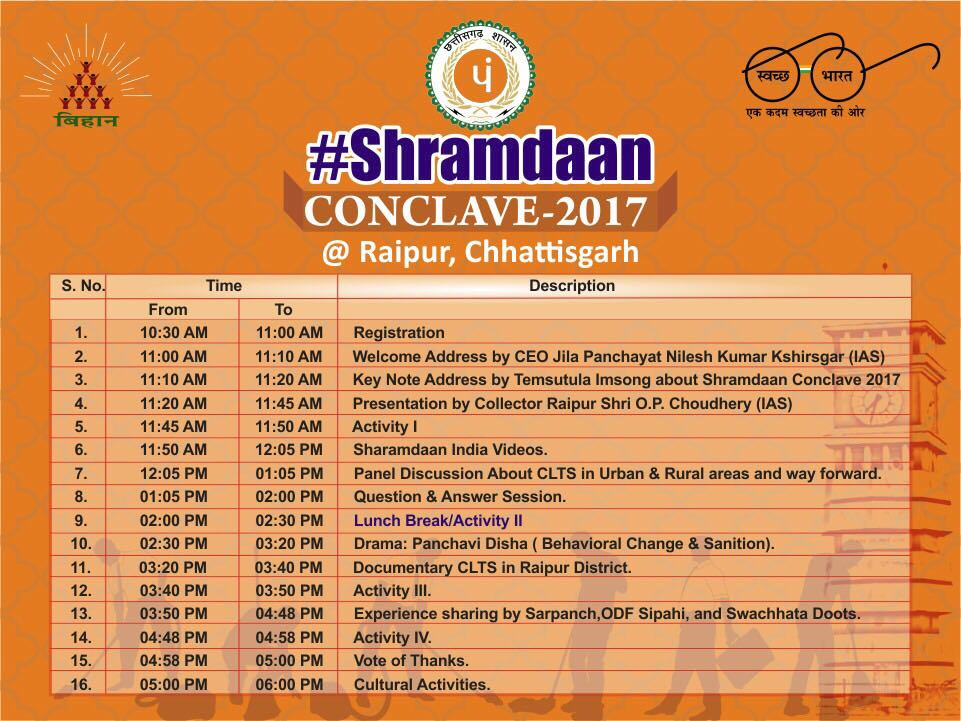 बिहान

छत्तीसगढ़ शासन

स्वच्छ भारत
एक कदम स्वच्छता की ओर

#Shramdaan
CONCLAVE-2017
@ Raipur, Chhattisgarh

| S. No. | Time | | Description |
|---|---|---|---|
| | From | To | |
| 1. | 10:30 AM | 11:00 AM | Registration |
| 2. | 11:00 AM | 11:10 AM | Welcome Address by CEO Jila Panchayat Nilesh Kumar Kshirsgar (IAS) |
| 3. | 11:10 AM | 11:20 AM | Key Note Address by Temsutula Imsong about Shramdaan Conclave 2017 |
| 4. | 11:20 AM | 11:45 AM | Presentation by Collector Raipur Shri O.P. Choudhery (IAS) |
| 5. | 11:45 AM | 11:50 AM | Activity I |
| 6. | 11:50 AM | 12:05 PM | Sharamdaan India Videos. |
| 7. | 12:05 PM | 01:05 PM | Panel Discussion About CLTS in Urban & Rural areas and way forward. |
| 8. | 01:05 PM | 02:00 PM | Question & Answer Session. |
| 9. | 02:00 PM | 02:30 PM | Lunch Break/Activity II |
| 10. | 02:30 PM | 03:20 PM | Drama: Panchavi Disha ( Behavioral Change & Sanition). |
| 11. | 03:20 PM | 03:40 PM | Documentary CLTS in Raipur District. |
| 12. | 03:40 PM | 03:50 PM | Activity III. |
| 13. | 03:50 PM | 04:48 PM | Experience sharing by Sarpanch,ODF Sipahi, and Swachhata Doots. |
| 14. | 04:48 PM | 04:58 PM | Activity IV. |
| 15. | 04:58 PM | 05:00 PM | Vote of Thanks. |
| 16. | 05:00 PM | 06:00 PM | Cultural Activities. |